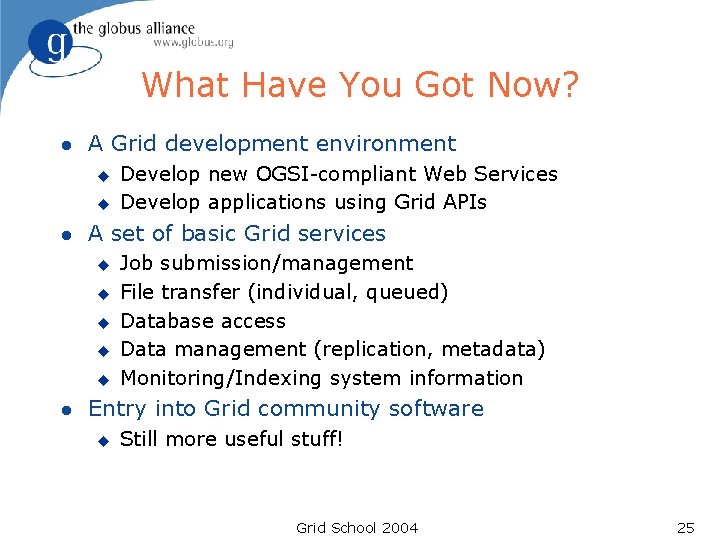 g the globus alliance
www.globus.org

What Have You Got Now?

- A Grid development environment
  - Develop new OGSI-compliant Web Services
  - Develop applications using Grid APIs
- A set of basic Grid services
  - Job submission/management
  - File transfer (individual, queued)
  - Database access
  - Data management (replication, metadata)
  - Monitoring/Indexing system information
- Entry into Grid community software
  - Still more useful stuff!

Grid School 2004

25